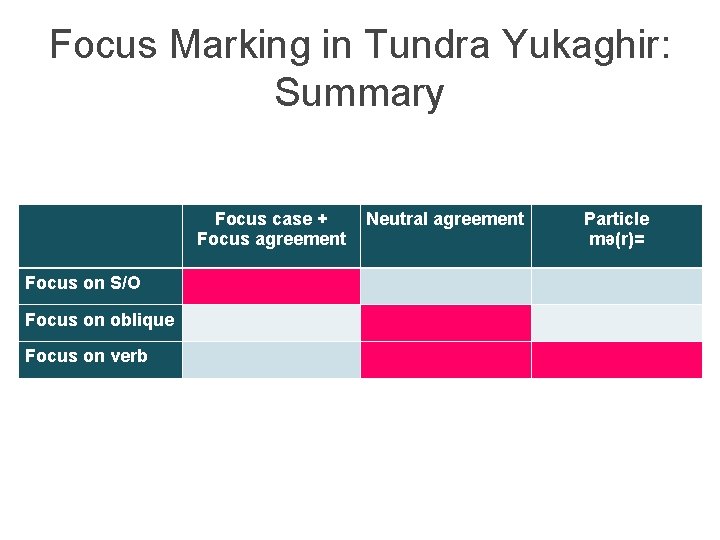 Focus Marking in Tundra Yukaghir: Summary

| | Focus case + Focus agreement | Neutral agreement | Particle mə(r)= |
|---|---|---|---|
| Focus on S/O | | | |
| Focus on oblique | | | |
| Focus on verb | | | |